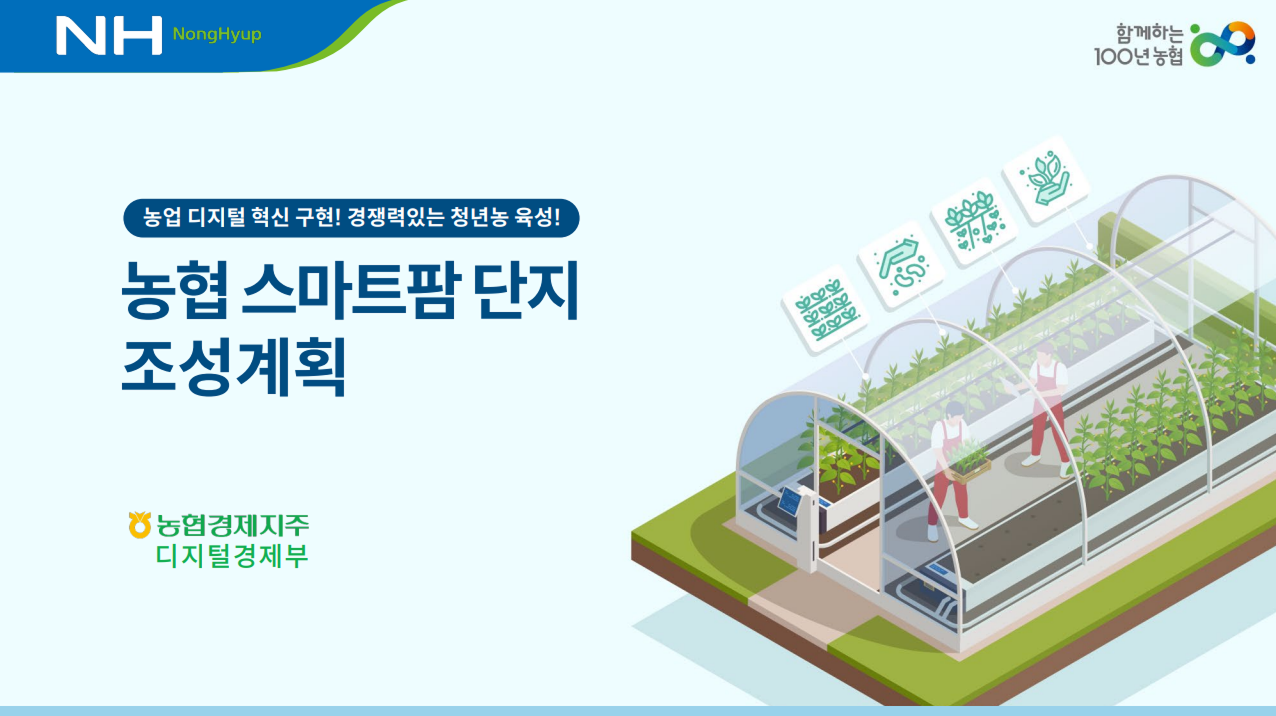 NH NongHyup

함께하는
100년 농협

농업 디지털 혁신 구현! 경쟁력있는 청년농 육성!

농협 스마트팜 단지
조성계획

농협경제지주
디지털경제부